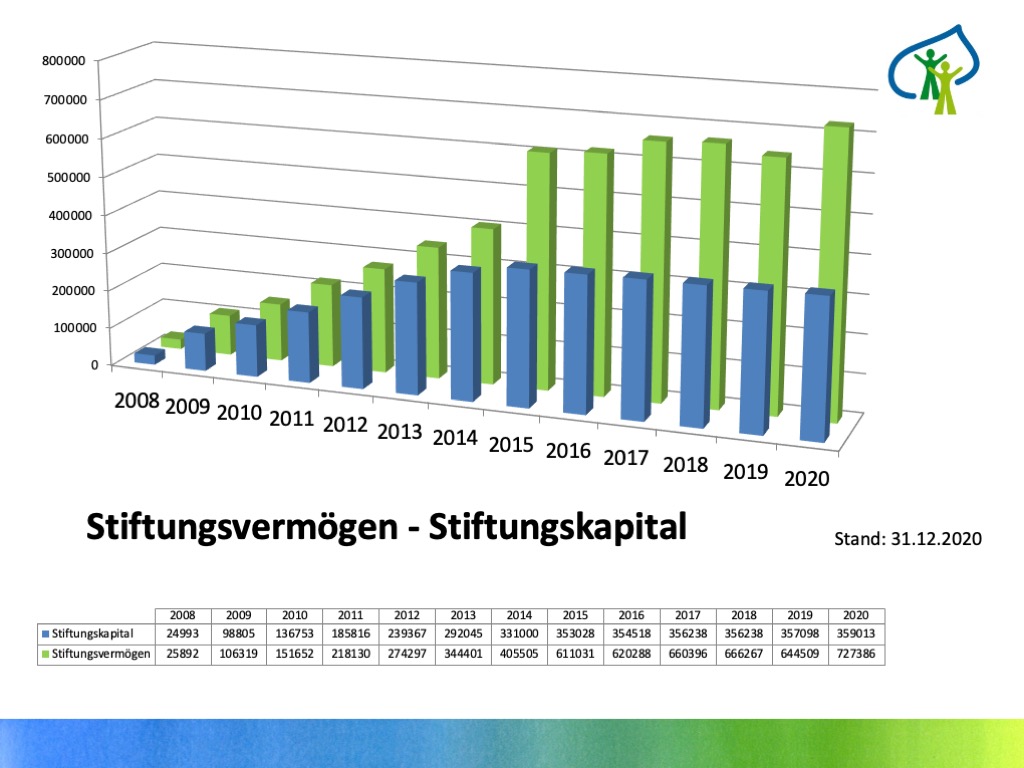 800000
700000
600000
500000
400000
300000
200000
100000
0

2008 2009 2010 2011 2012 2013 2014 2015 2016 2017 2018 2019 2020

Stiftungsvermögen - Stiftungskapital

Stand: 31.12.2020

| | 2008 | 2009 | 2010 | 2011 | 2012 | 2013 | 2014 | 2015 | 2016 | 2017 | 2018 | 2019 | 2020 |
|---|---|---|---|---|---|---|---|---|---|---|---|---|---|
| Stiftungskapital | 24993 | 98805 | 136753 | 185816 | 239367 | 292045 | 331000 | 353028 | 354518 | 356238 | 356238 | 357098 | 359013 |
| Stiftungsvermögen | 25892 | 106319 | 151652 | 218130 | 274297 | 344401 | 405505 | 611031 | 620288 | 660396 | 666267 | 644509 | 727386 |